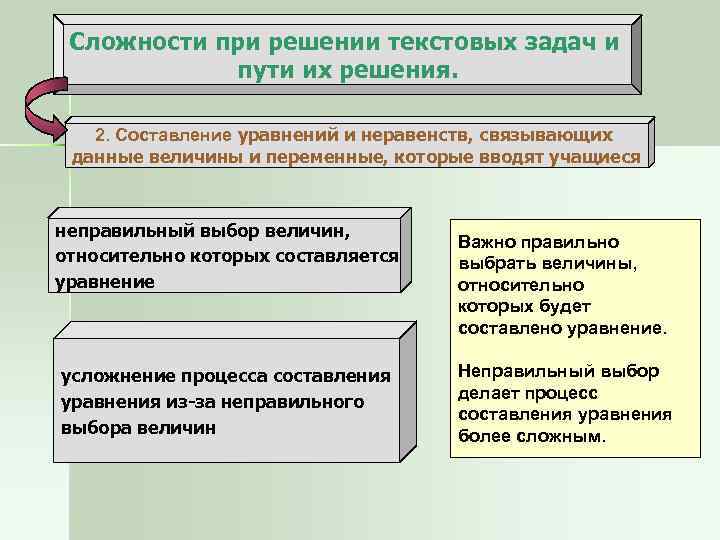 Сложности при решении текстовых задач и пути их решения.

2. Составление уравнений и неравенств, связывающих данные величины и переменные, которые вводят учащиеся

неправильный выбор величин, относительно которых составляется уравнение

усложнение процесса составления уравнения из-за неправильного выбора величин

Важно правильно выбрать величины, относительно которых будет составлено уравнение.

Неправильный выбор делает процесс составления уравнения более сложным.